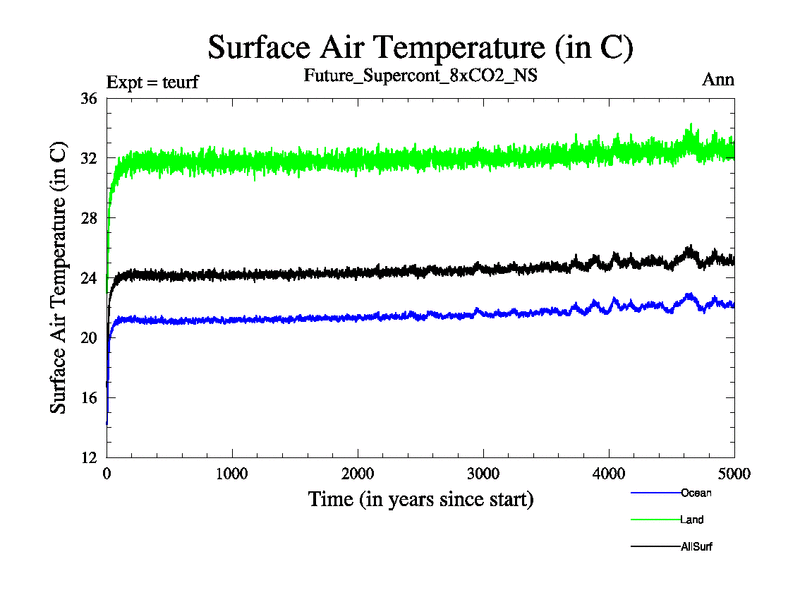 Surface Air Temperature (in C)

Expt = teurf
Future_Supercont_8xCO2_NS
Ann

Surface Air Temperature (in C)

36
32
28
24
20
16
12

0
1000
2000
3000
4000
5000

Time (in years since start)

Ocean
Land
AllSurf